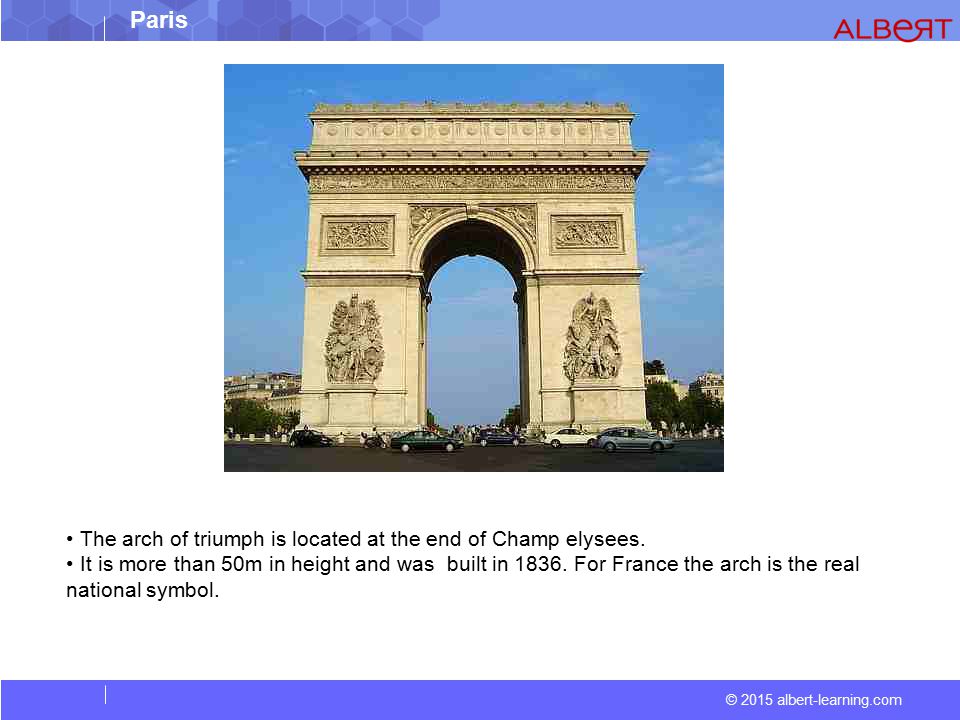 Paris

ALBERT

• The arch of triumph is located at the end of Champ elysees.
• It is more than 50m in height and was built in 1836. For France the arch is the real national symbol.

© 2015 albert-learning.com